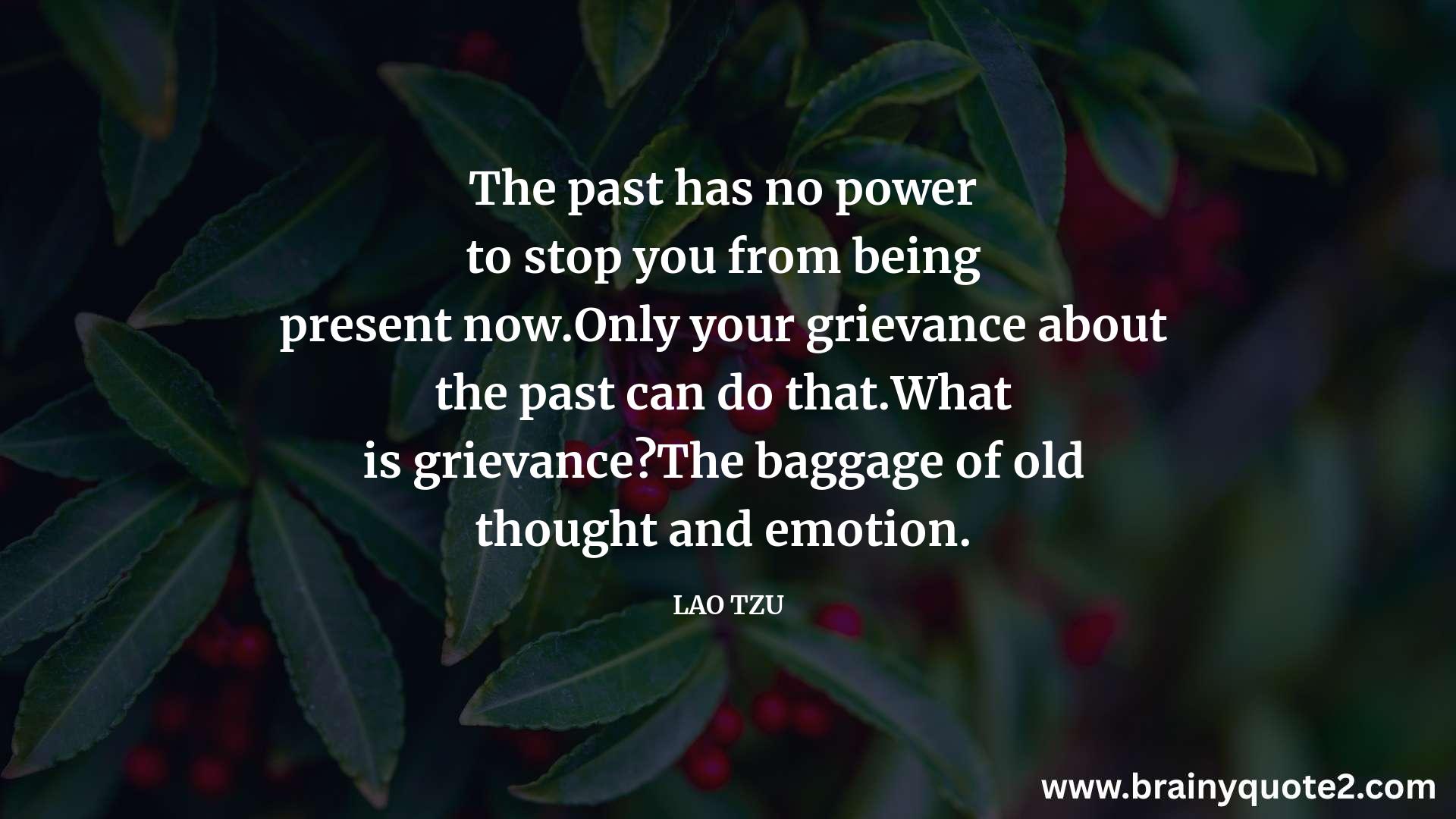 The past has no power to stop you from being present now.Only your grievance about the past can do that.What is grievance?The baggage of old thought and emotion.

LAO TZU

www.brainyquote2.com